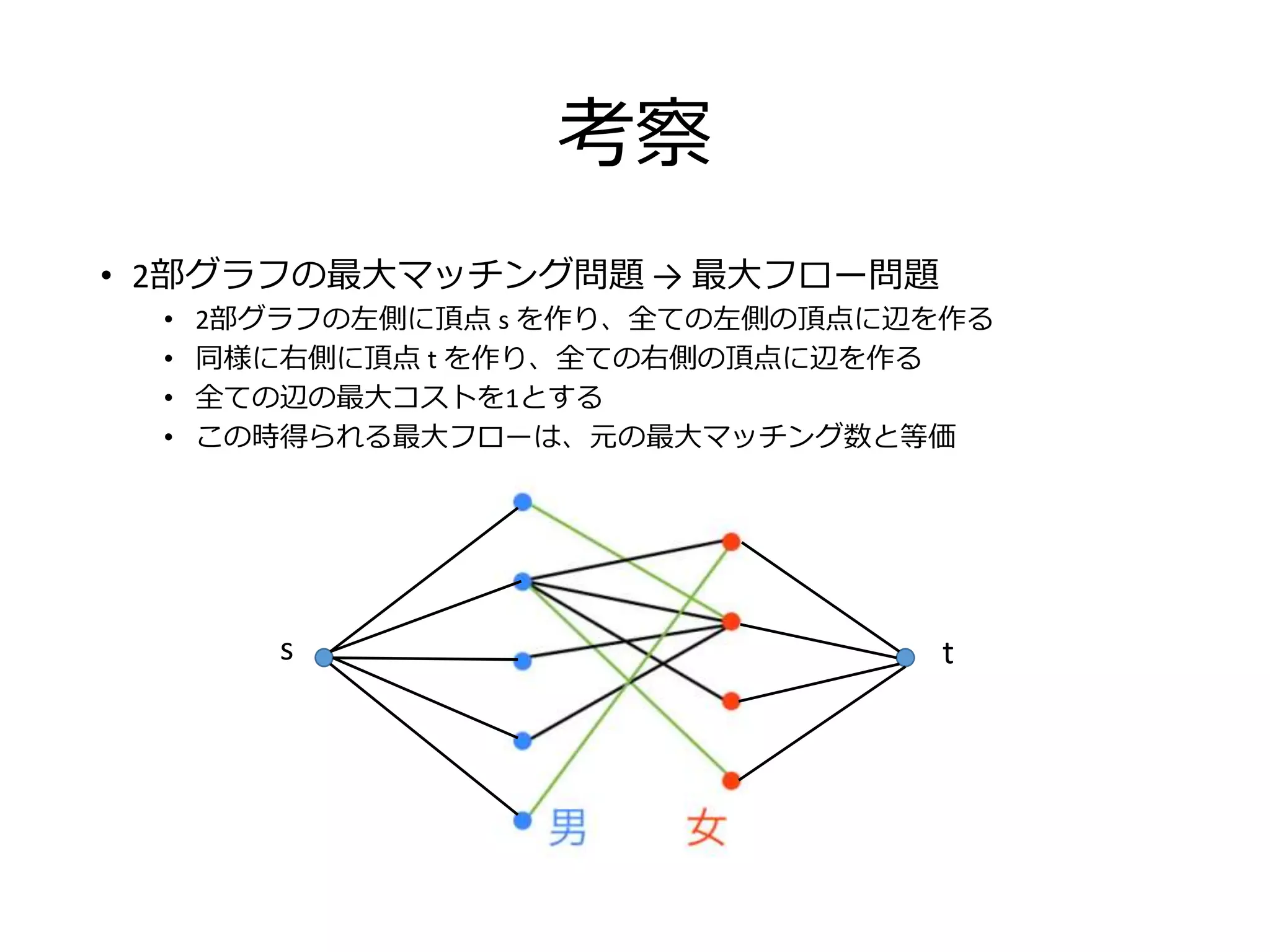 考察

• 2部グラフの最大マッチング問題 → 最大フロー問題
  • 2部グラフの左側に頂点 s を作り、全ての左側の頂点に辺を作る
  • 同様に右側に頂点 t を作り、全ての右側の頂点に辺を作る
  • 全ての辺の最大コストを1とする
  • この時得られる最大フローは、元の最大マッチング数と等価

s
t
男
女